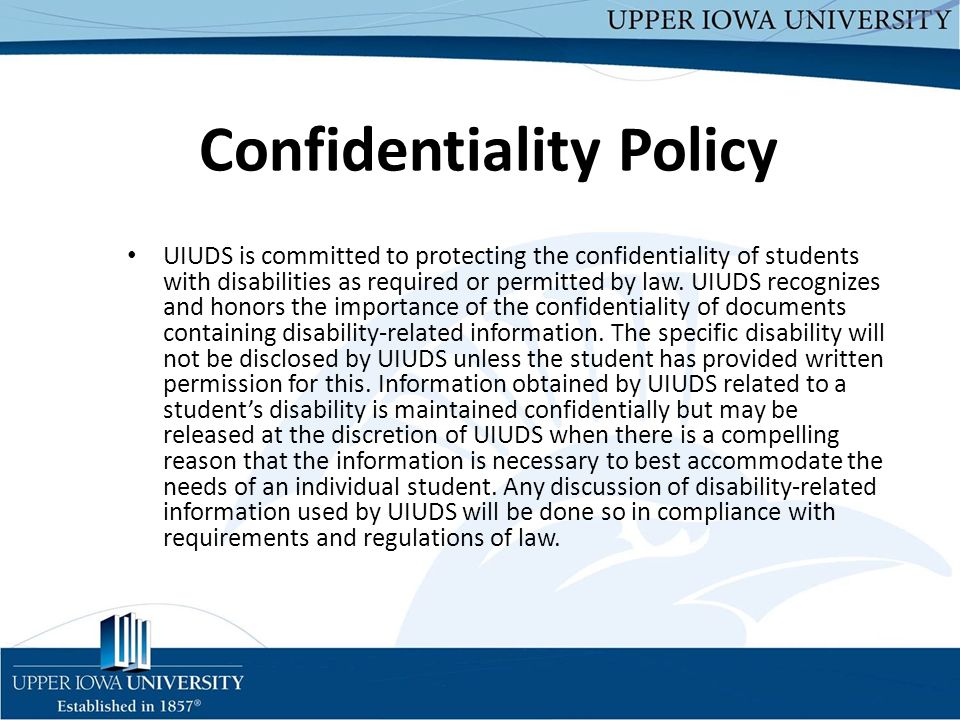 UPPER IOWA UNIVERSITY

Confidentiality Policy

• UIUDS is committed to protecting the confidentiality of students with disabilities as required or permitted by law. UIUDS recognizes and honors the importance of the confidentiality of documents containing disability-related information. The specific disability will not be disclosed by UIUDS unless the student has provided written permission for this. Information obtained by UIUDS related to a student's disability is maintained confidentially but may be released at the discretion of UIUDS when there is a compelling reason that the information is necessary to best accommodate the needs of an individual student. Any discussion of disability-related information used by UIUDS will be done so in compliance with requirements and regulations of law.

UPPER IOWA UNIVERSITY
Established in 1857®